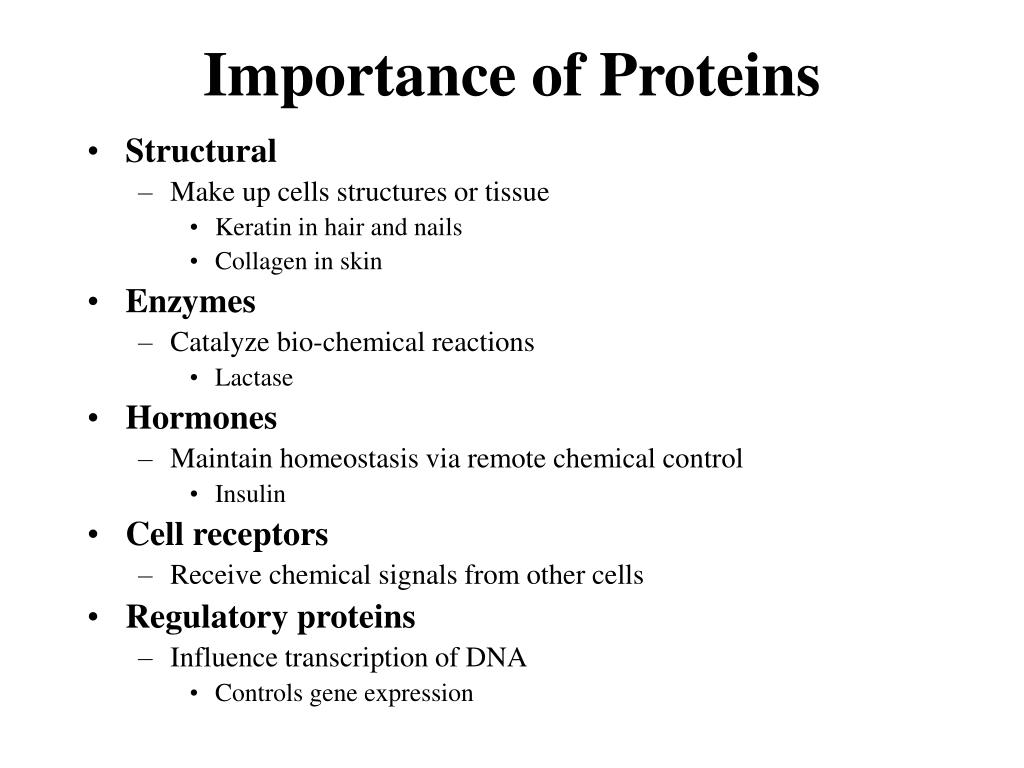 Importance of Proteins

• Structural
– Make up cells structures or tissue
• Keratin in hair and nails
• Collagen in skin
• Enzymes
– Catalyze bio-chemical reactions
• Lactase
• Hormones
– Maintain homeostasis via remote chemical control
• Insulin
• Cell receptors
– Receive chemical signals from other cells
• Regulatory proteins
– Influence transcription of DNA
• Controls gene expression